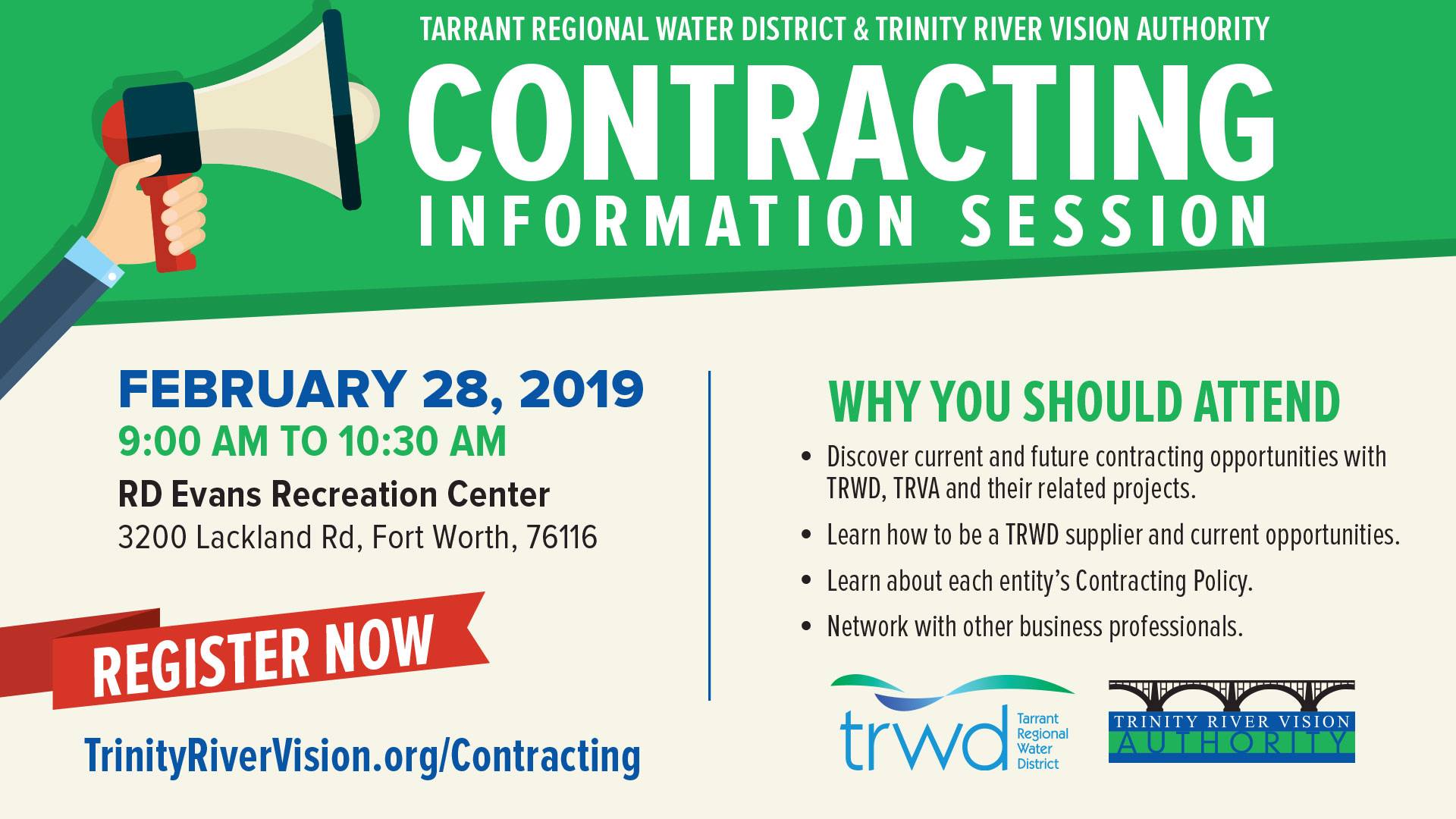 TARRANT REGIONAL WATER DISTRICT & TRINITY RIVER VISION AUTHORITY

CONTRACTING

INFORMATION SESSION

FEBRUARY 28, 2019

9:00 AM TO 10:30 AM

RD Evans Recreation Center

3200 Lackland Rd, Fort Worth, 76116

REGISTER NOW

TrinityRiverVision.org/Contracting

WHY YOU SHOULD ATTEND

• Discover current and future contracting opportunities with TRWD, TRVA and their related projects.

• Learn how to be a TRWD supplier and current opportunities.

• Learn about each entity's Contracting Policy.

• Network with other business professionals.

trwd Tarrant Regional Water District

TRINITY RIVER VISION AUTHORITY